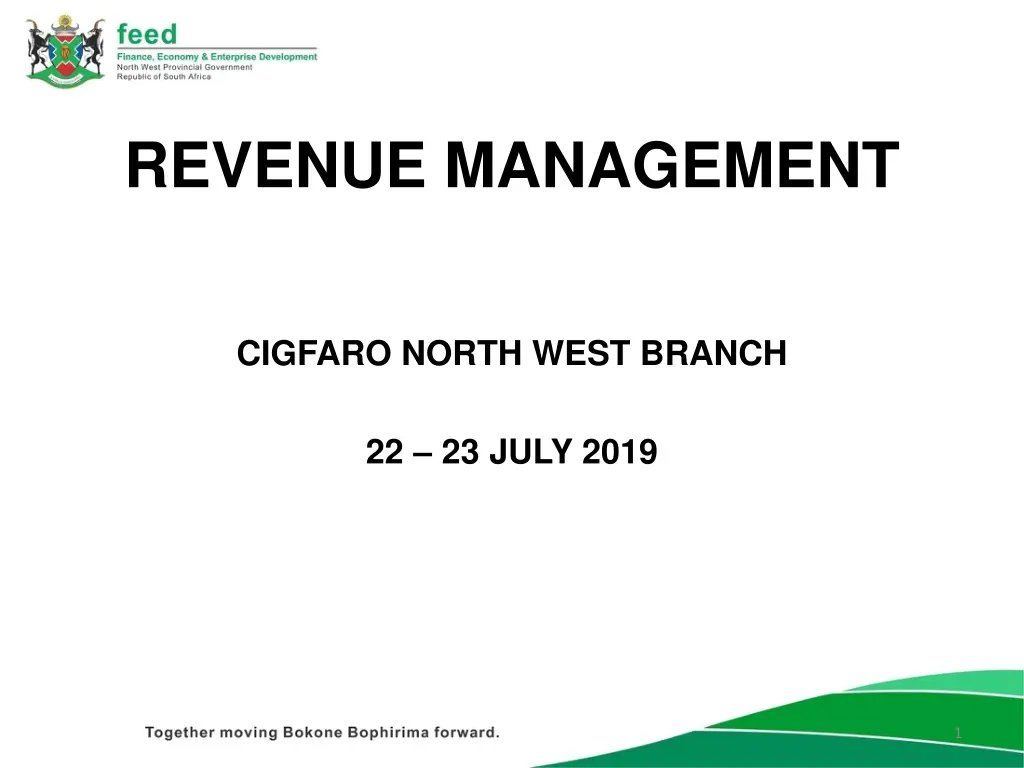 feed
Finance, Economy & Enterprise Development
North West Provincial Government
Republic of South Africa

REVENUE MANAGEMENT

CIGFARO NORTH WEST BRANCH

22 – 23 JULY 2019

Together moving Bokone Bophirima forward.

1